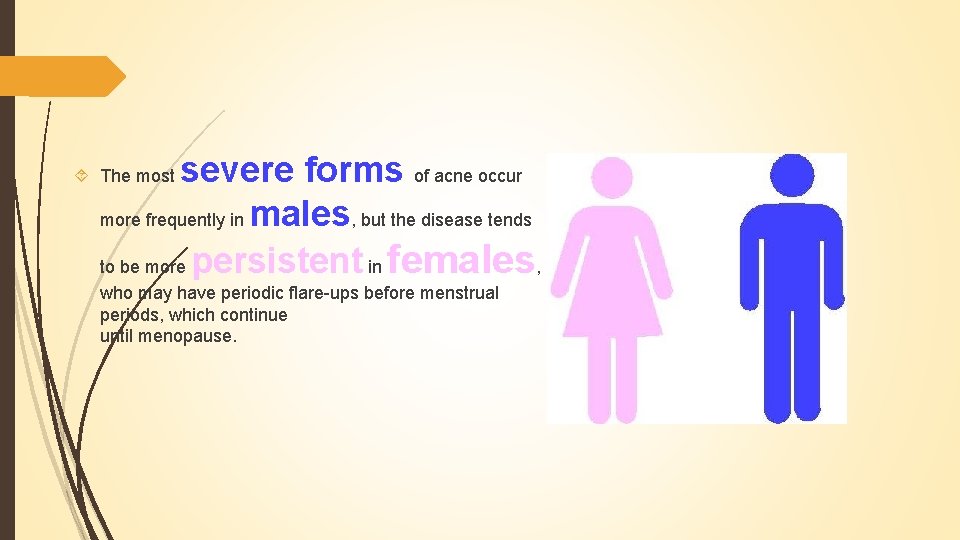 The most severe forms of acne occur more frequently in males, but the disease tends to be more persistent in females, who may have periodic flare-ups before menstrual periods, which continue until menopause.